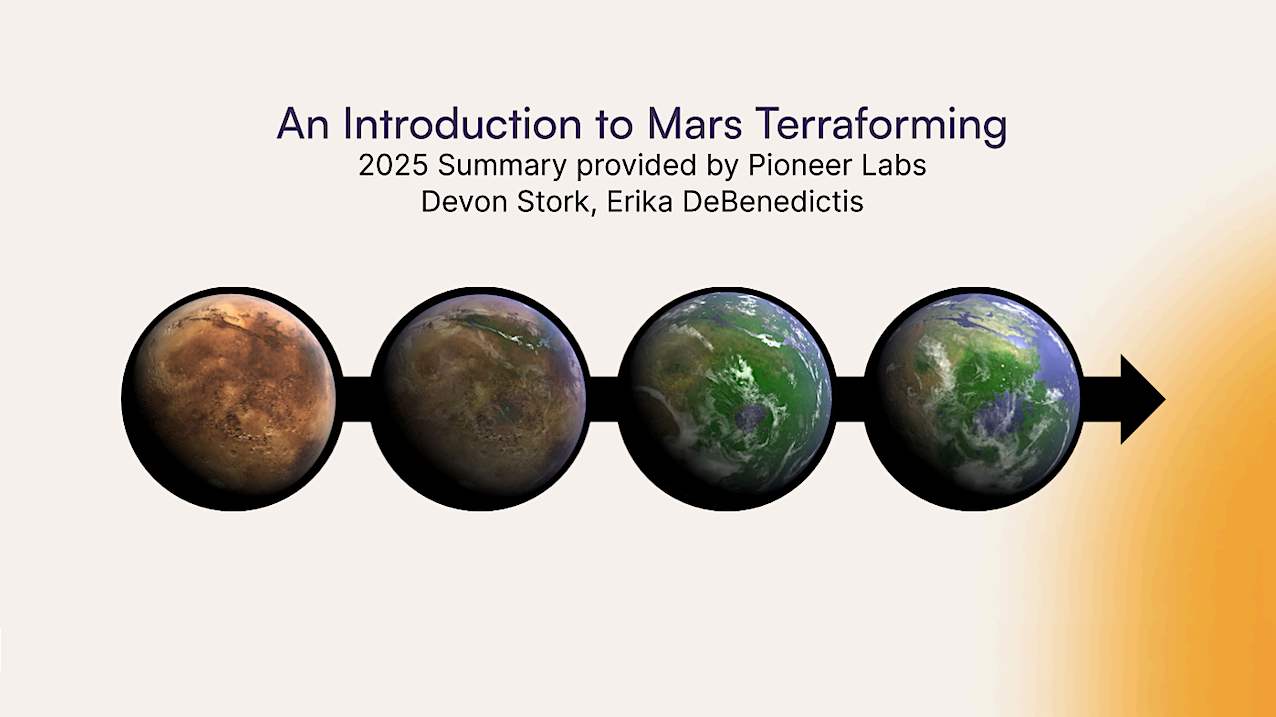 An Introduction to Mars Terraforming
2025 Summary provided by Pioneer Labs
Devon Stork, Erika DeBenedictis